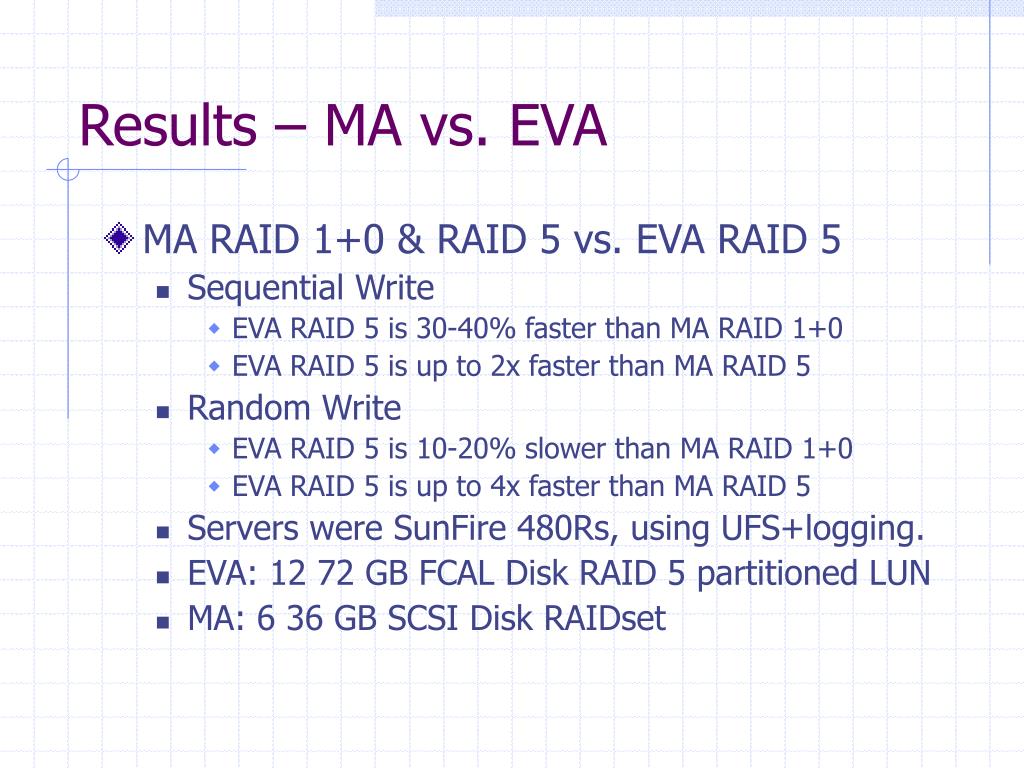 Results – MA vs. EVA

MA RAID 1+0 & RAID 5 vs. EVA RAID 5

Sequential Write

EVA RAID 5 is 30-40% faster than MA RAID 1+0

EVA RAID 5 is up to 2x faster than MA RAID 5

Random Write

EVA RAID 5 is 10-20% slower than MA RAID 1+0

EVA RAID 5 is up to 4x faster than MA RAID 5

Servers were SunFire 480Rs, using UFS+logging.

EVA: 12 72 GB FCAL Disk RAID 5 partitioned LUN

MA: 6 36 GB SCSI Disk RAIDset